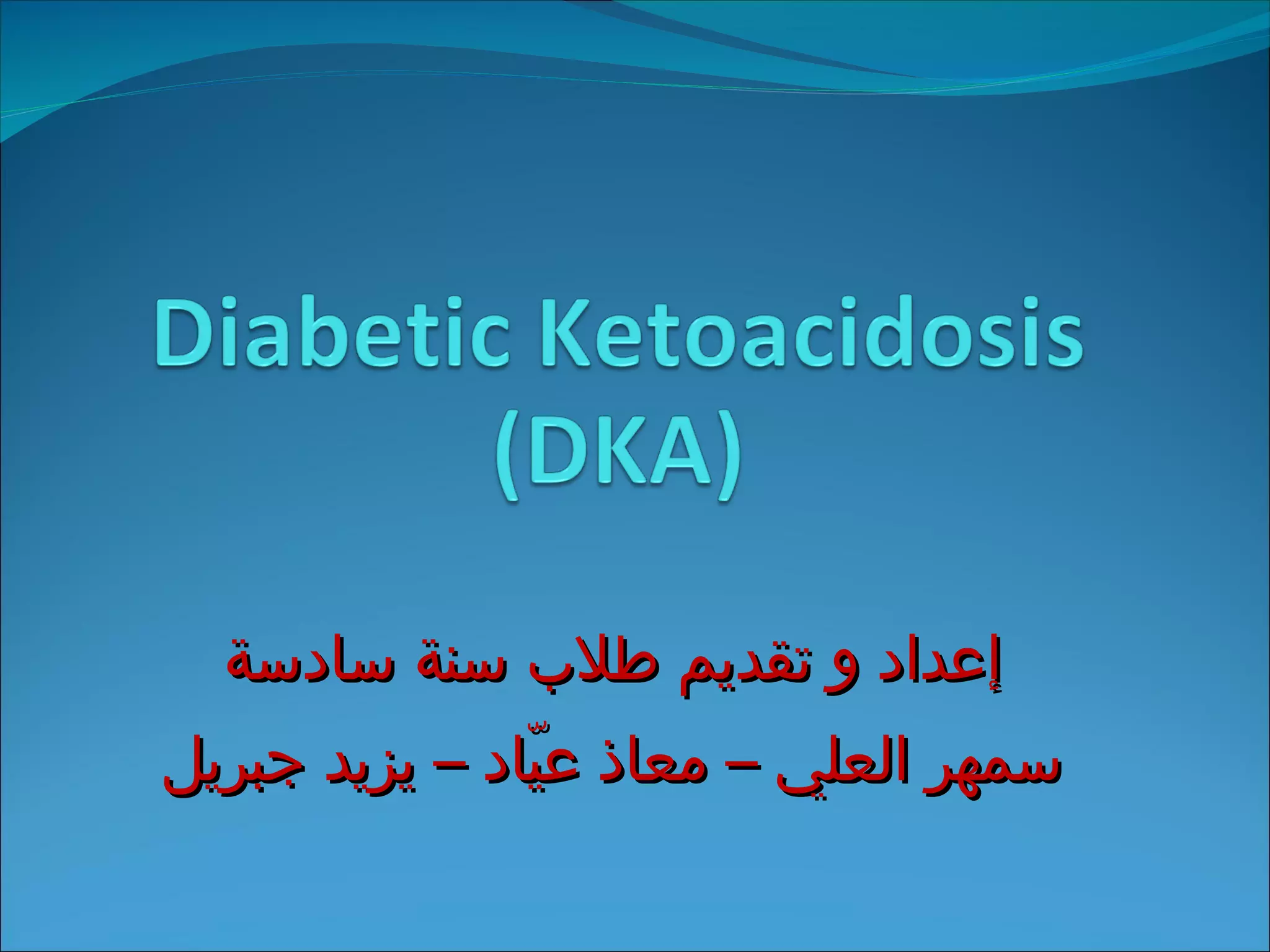 Diabetic Ketoacidosis (DKA)

إعداد و تقديم طلاب سنة سادسة
سمهر العلي – معاذ عيّاد – يزيد جبريل